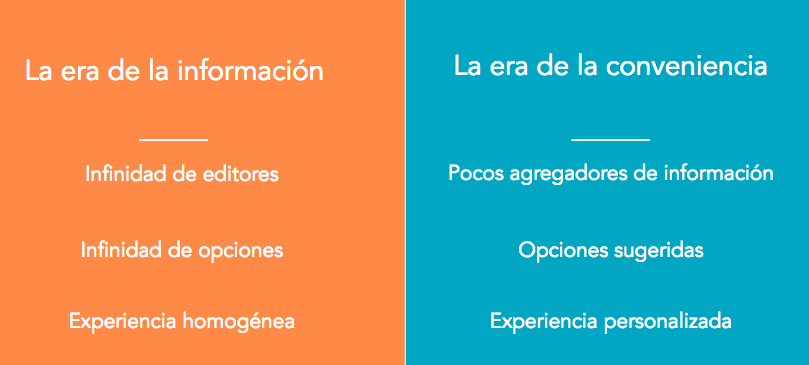 La era de la información

Infinidad de editores

Infinidad de opciones

Experiencia homogénea

La era de la conveniencia

Pocos agregadores de información

Opciones sugeridas

Experiencia personalizada